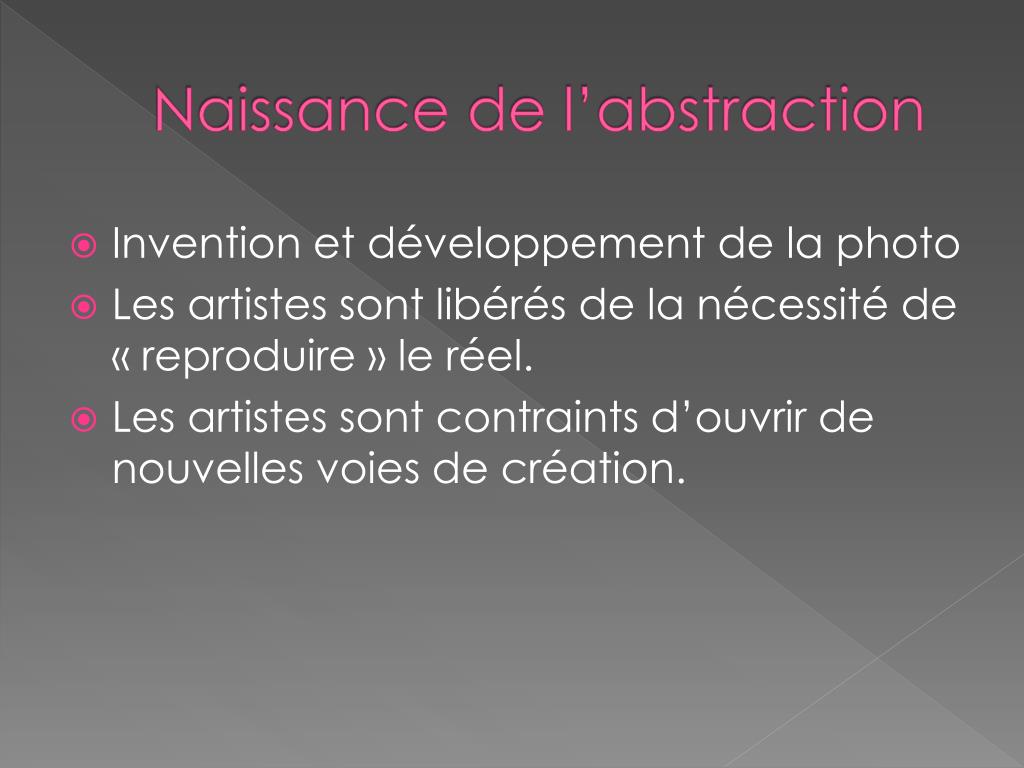 Naissance de l’abstraction

Invention et développement de la photo

Les artistes sont libérés de la nécessité de « reproduire » le réel.

Les artistes sont contraints d’ouvrir de nouvelles voies de création.